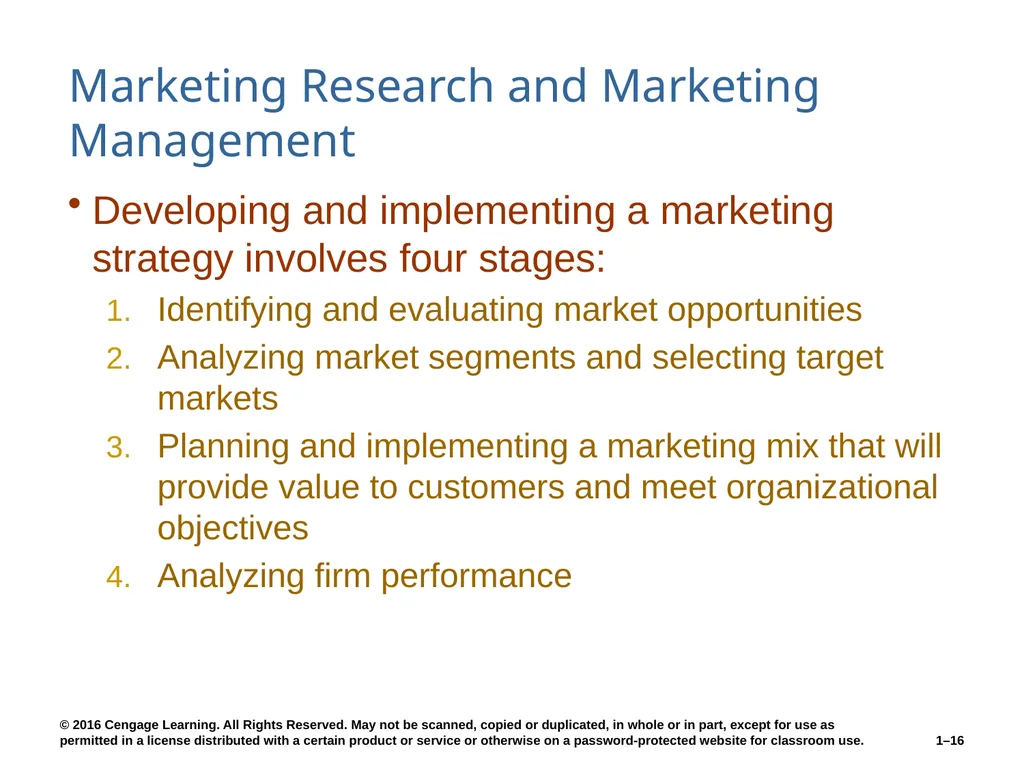 Marketing Research and Marketing Management

• Developing and implementing a marketing strategy involves four stages:

1. Identifying and evaluating market opportunities
2. Analyzing market segments and selecting target markets
3. Planning and implementing a marketing mix that will provide value to customers and meet organizational objectives
4. Analyzing firm performance

© 2016 Cengage Learning. All Rights Reserved. May not be scanned, copied or duplicated, in whole or in part, except for use as permitted in a license distributed with a certain product or service or otherwise on a password-protected website for classroom use.

1–16